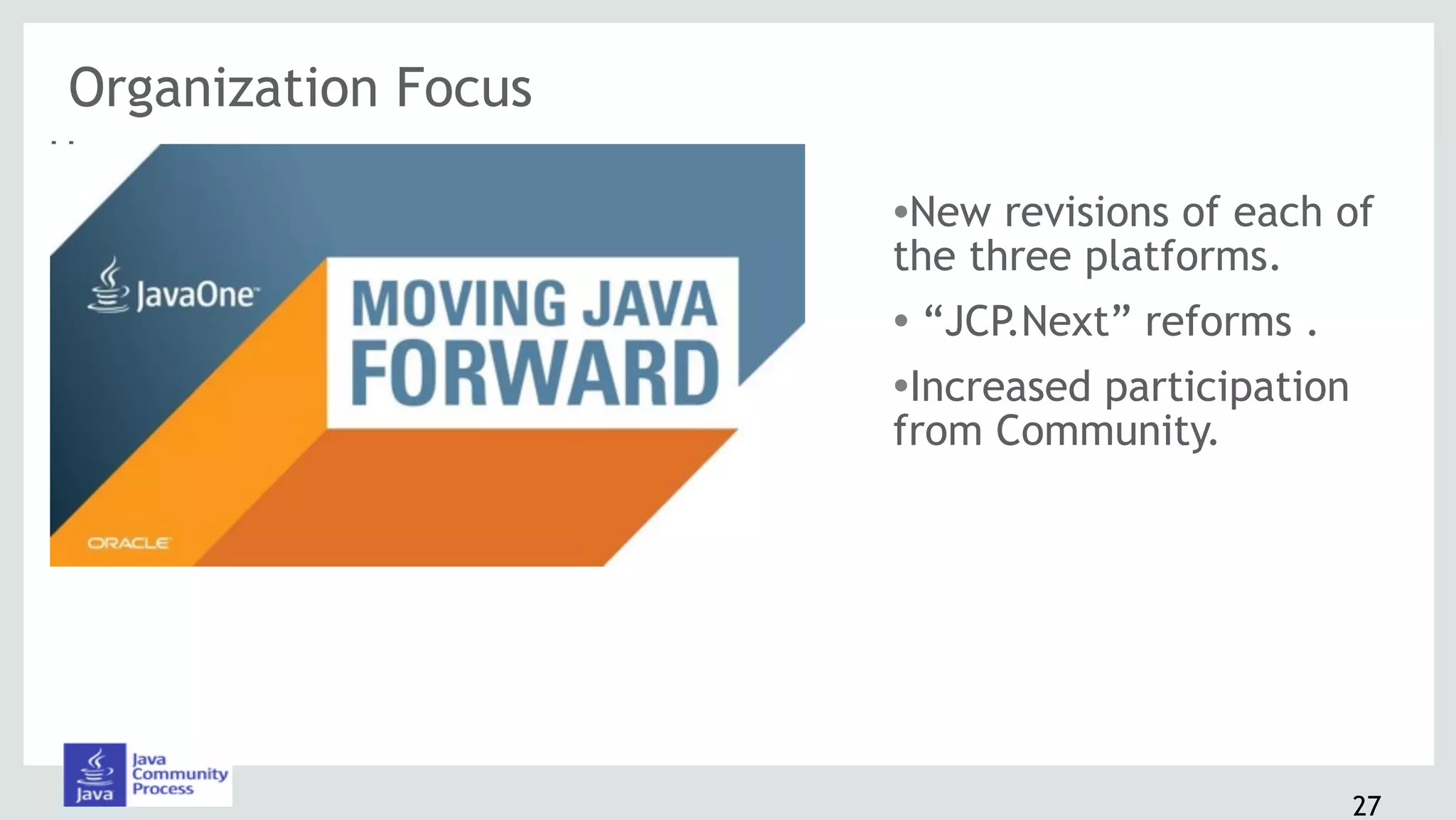 Organization Focus

JavaOne

MOVING JAVA FORWARD

ORACLE

•New revisions of each of the three platforms.

• “JCP.Next” reforms .

•Increased participation from Community.

Java

Java Community Process

27